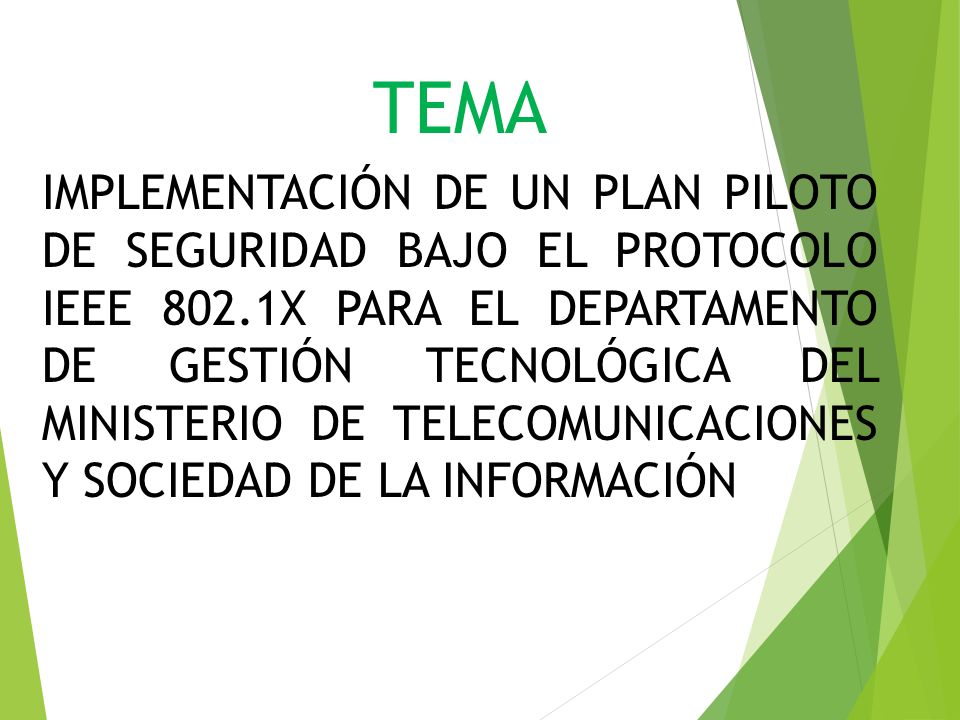 TEMA

IMPLEMENTACIÓN DE UN PLAN PILOTO DE SEGURIDAD BAJO EL PROTOCOLO IEEE 802.1X PARA EL DEPARTAMENTO DE GESTIÓN TECNOLÓGICA DEL MINISTERIO DE TELECOMUNICACIONES Y SOCIEDAD DE LA INFORMACIÓN